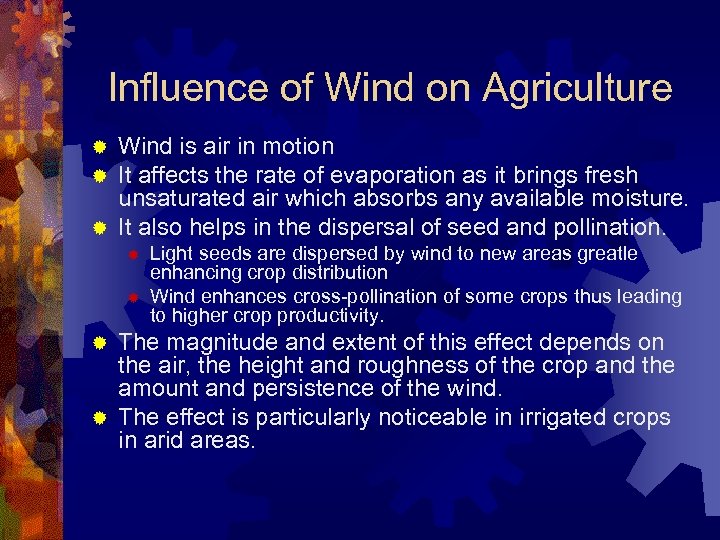 Influence of Wind on Agriculture

Wind is air in motion

It affects the rate of evaporation as it brings fresh unsaturated air which absorbs any available moisture.

It also helps in the dispersal of seed and pollination.

Light seeds are dispersed by wind to new areas greatle enhancing crop distribution

Wind enhances cross-pollination of some crops thus leading to higher crop productivity.

The magnitude and extent of this effect depends on the air, the height and roughness of the crop and the amount and persistence of the wind.

The effect is particularly noticeable in irrigated crops in arid areas.